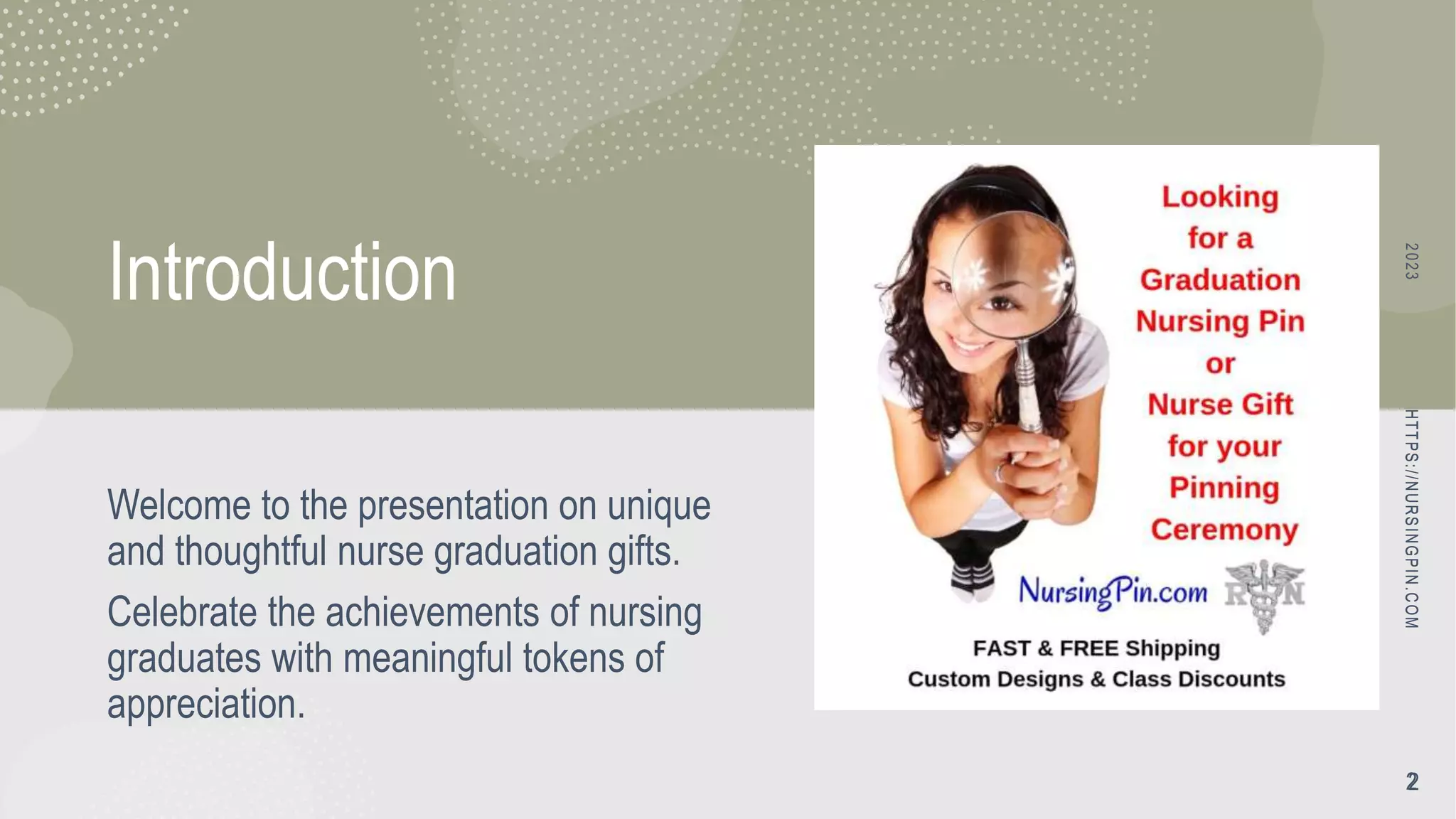 Introduction

Welcome to the presentation on unique and thoughtful nurse graduation gifts.

Celebrate the achievements of nursing graduates with meaningful tokens of appreciation.

Looking for a Graduation Nursing Pin or Nurse Gift for your Pinning Ceremony

NursingPin.com

RN

FAST & FREE Shipping
Custom Designs & Class Discounts

2023

HTTPS://NURSINGPIN.COM

2